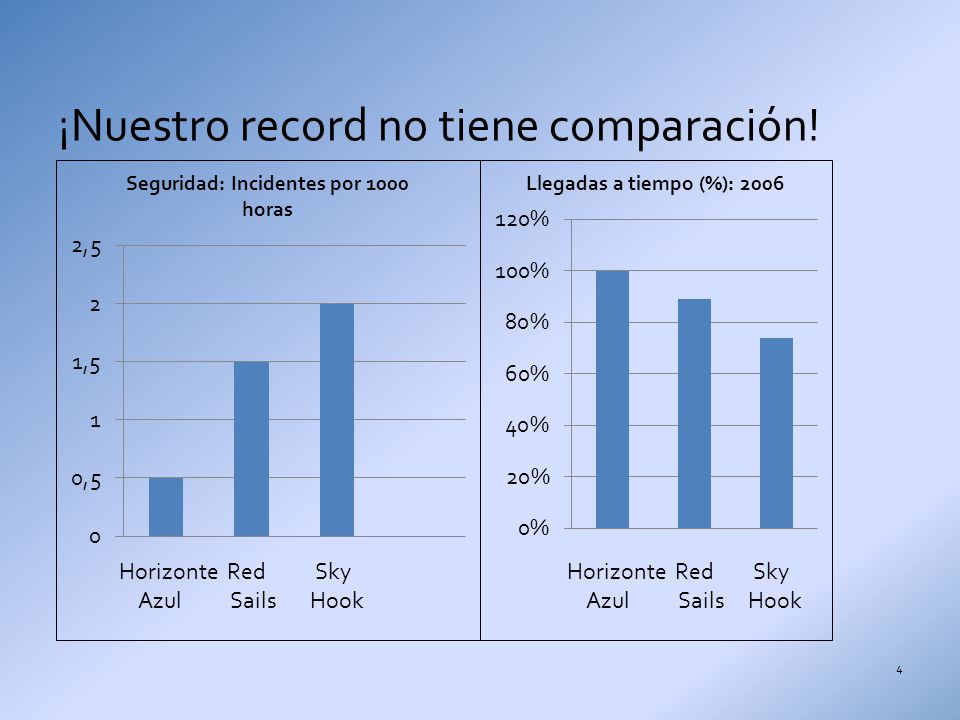 ¡Nuestro record no tiene comparación!

Seguridad: Incidentes por 1000 horas

2,5
2
1,5
1
0,5
0

Horizonte Azul
Red Sails
Sky Hook

Llegadas a tiempo (%): 2006

120%
100%
80%
60%
40%
20%
0%

Horizonte Azul
Red Sails
Sky Hook

4